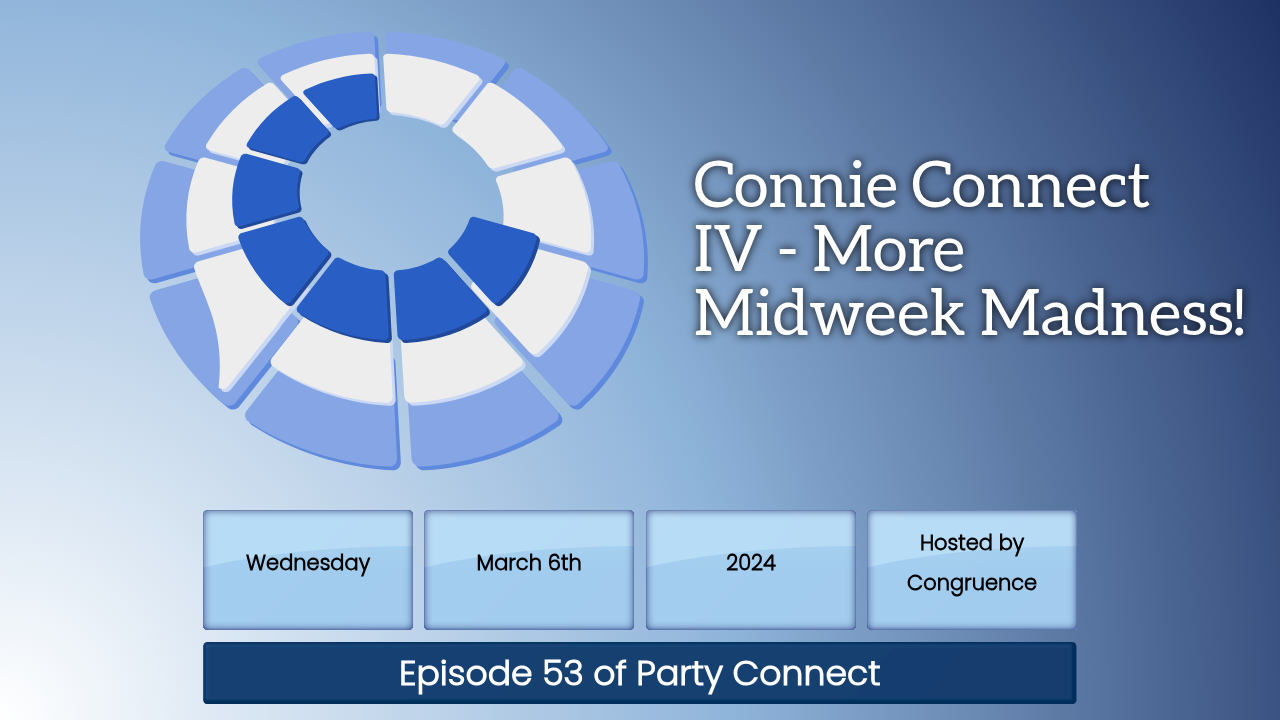 Connie Connect IV - More Midweek Madness!

Wednesday

March 6th

2024

Hosted by Congruence

Episode 53 of Party Connect